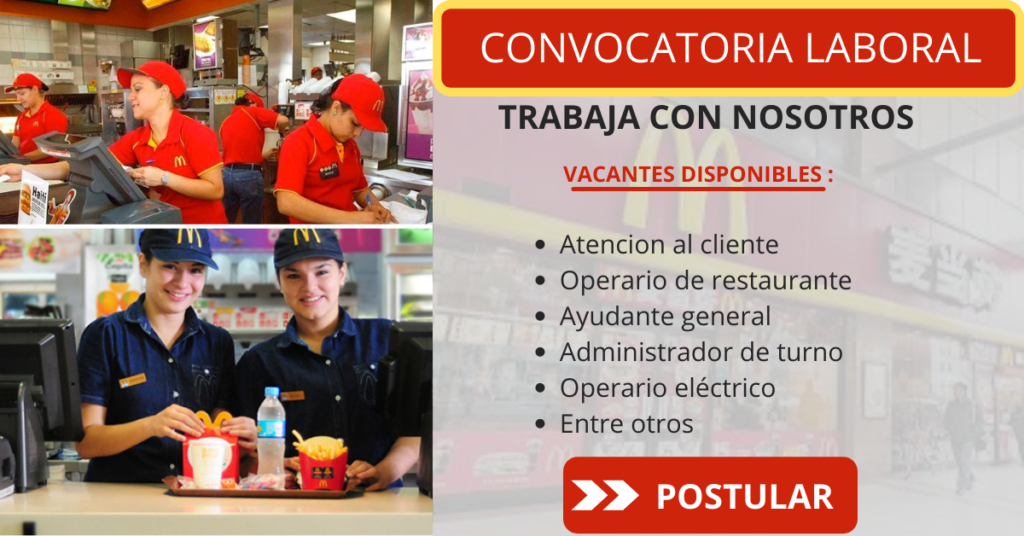 CONVOCATORIA LABORAL

TRABAJA CON NOSOTROS

VACANTES DISPONIBLES :

- Atencion al cliente
- Operario de restaurante
- Ayudante general
- Administrador de turno
- Operario eléctrico
- Entre otros

POSTULAR